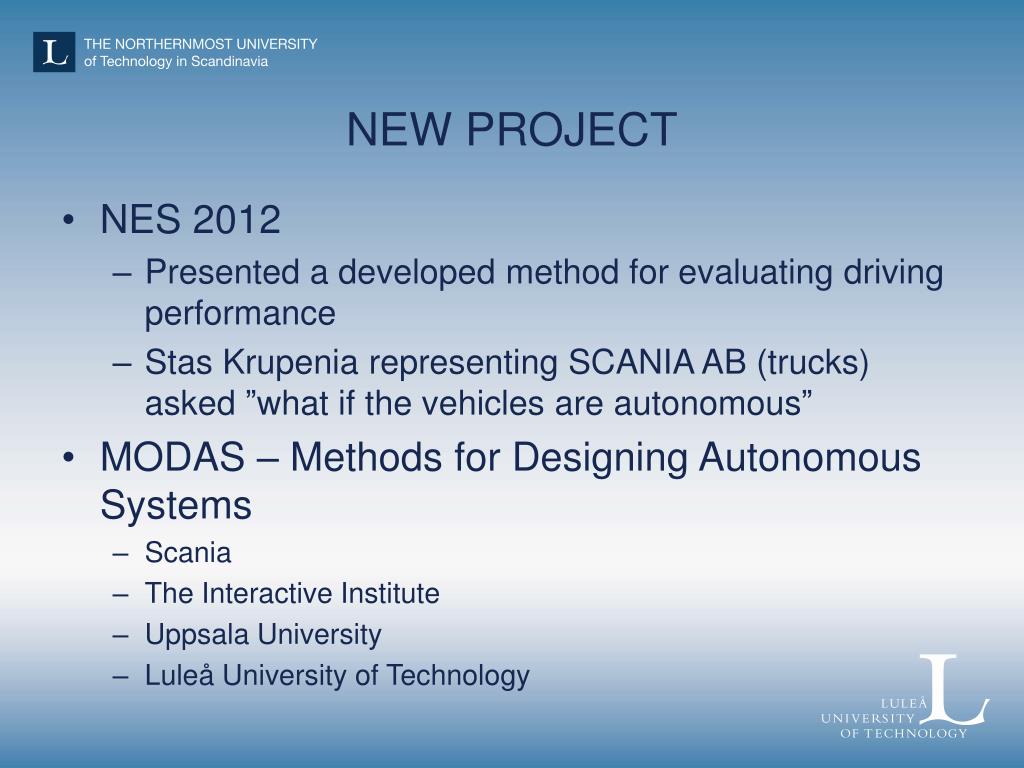 L THE NORTHERNMOST UNIVERSITY of Technology in Scandinavia

NEW PROJECT

• NES 2012
– Presented a developed method for evaluating driving performance
– Stas Krupenia representing SCANIA AB (trucks) asked ”what if the vehicles are autonomous”
• MODAS – Methods for Designing Autonomous Systems
– Scania
– The Interactive Institute
– Uppsala University
– Luleå University of Technology

LULEÅ UNIVERSITY OF TECHNOLOGY L